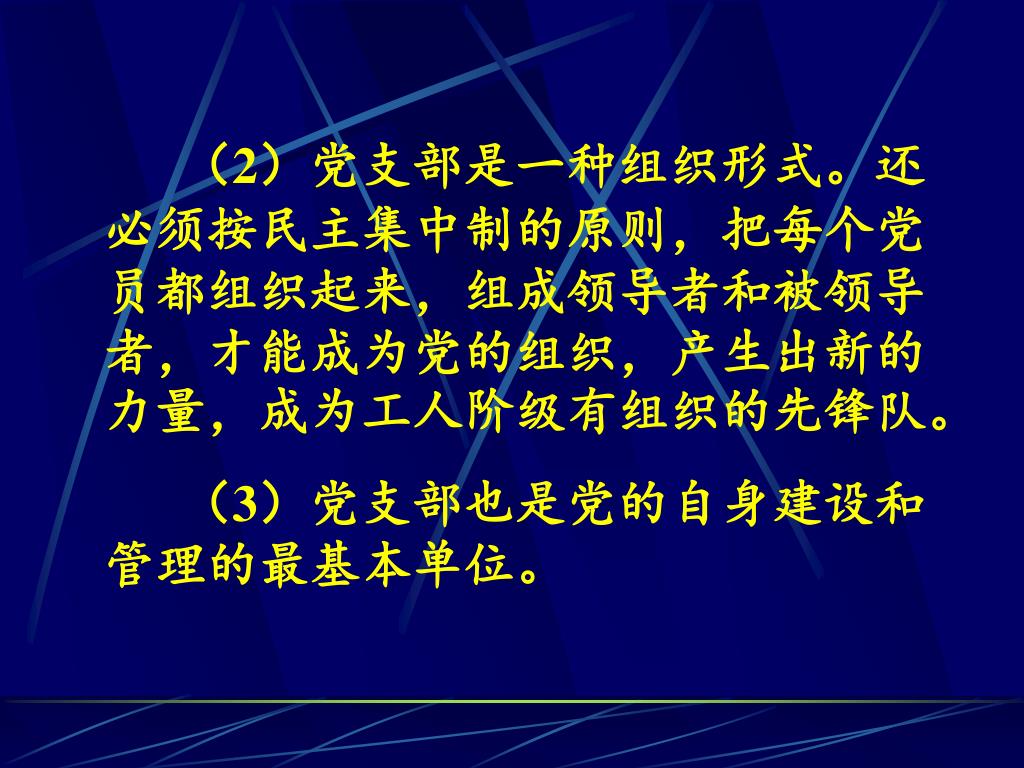 （2）党支部是一种组织形式。还必须按民主集中制的原则，把每个党员都组织起来，组成领导者和被领导者，才能成为党的组织，产生出新的力量，成为工人阶级有组织的先锋队。

（3）党支部也是党的自身建设和管理的最基本单位。